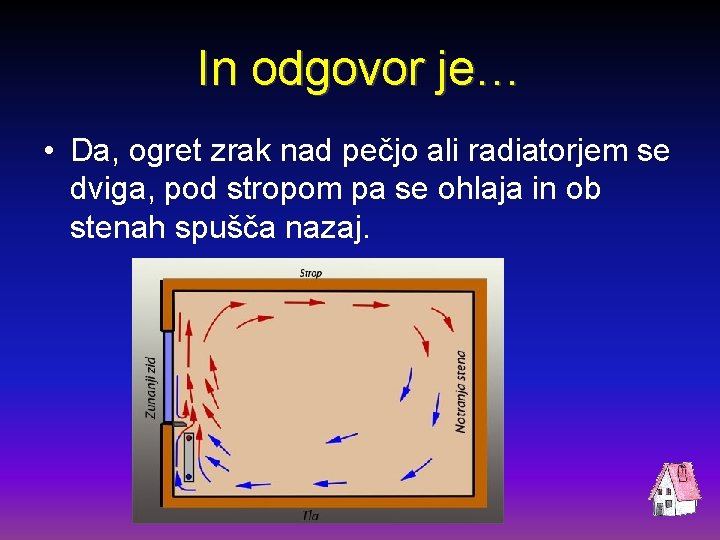 In odgovor je…

• Da, ogret zrak nad pečjo ali radiatorjem se dviga, pod stropom pa se ohlaja in ob stenah spušča nazaj.

Strop

Zunanji zid

Notranja stena

Tla